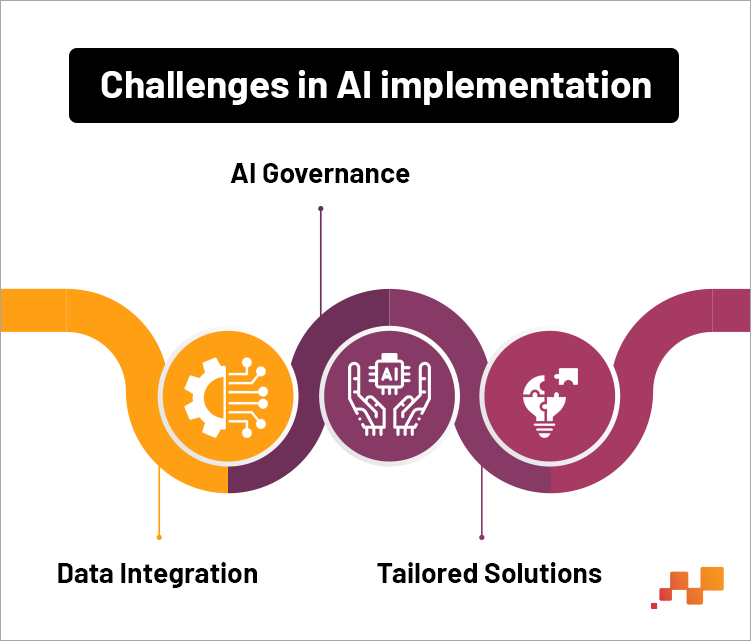 Challenges in AI implementation

AI Governance

AI

Data Integration

Tailored Solutions